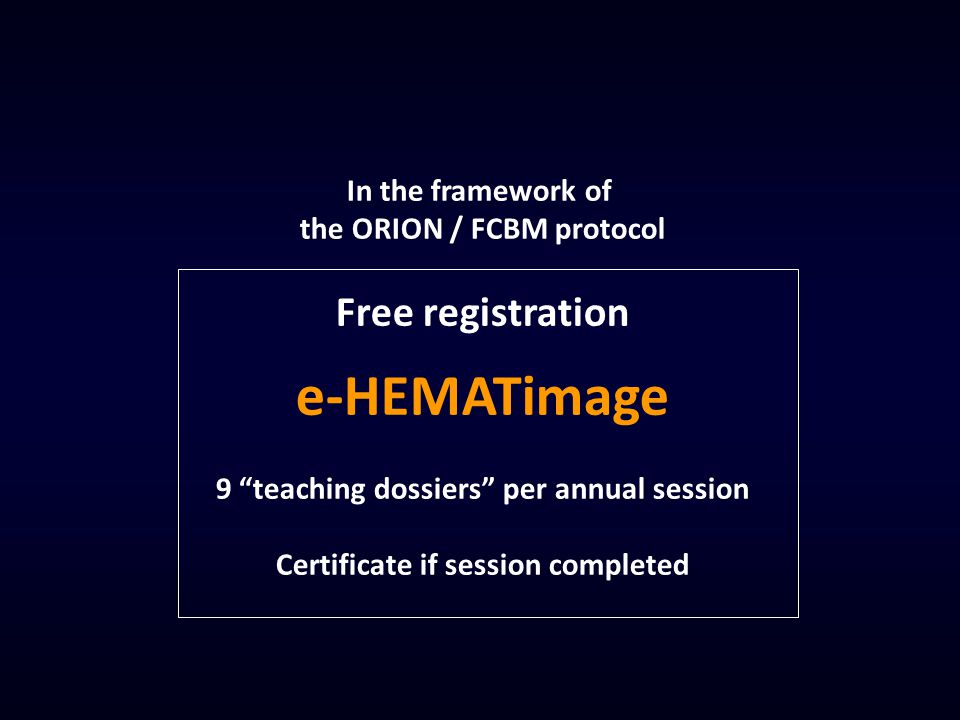 In the framework of
the ORION / FCBM protocol

Free registration

e-HEMATimage

9 “teaching dossiers” per annual session

Certificate if session completed